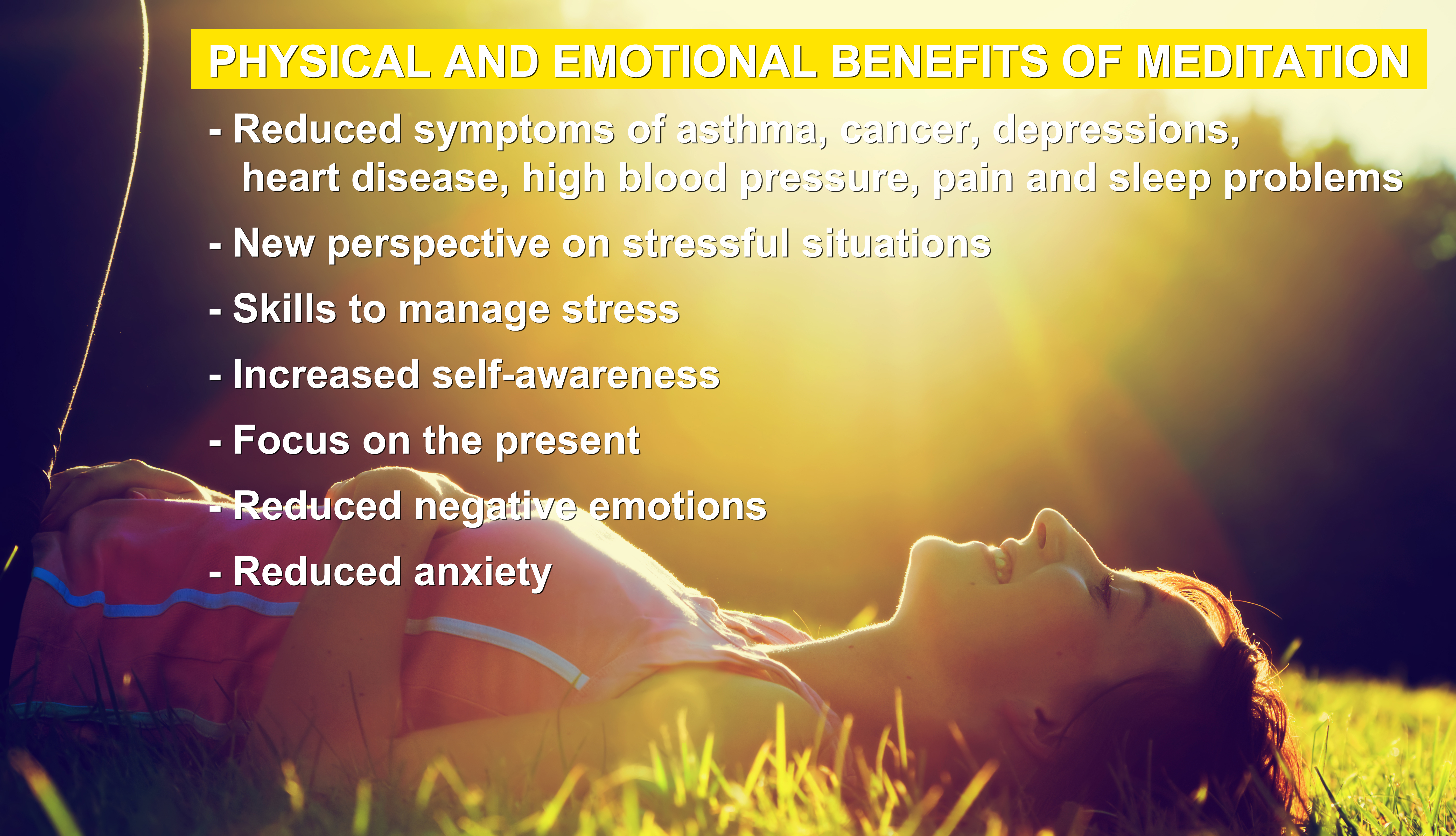 PHYSICAL AND EMOTIONAL BENEFITS OF MEDITATION

- Reduced symptoms of asthma, cancer, depressions, heart disease, high blood pressure, pain and sleep problems

- New perspective on stressful situations

- Skills to manage stress

- Increased self-awareness

- Focus on the present

- Reduced negative emotions

- Reduced anxiety